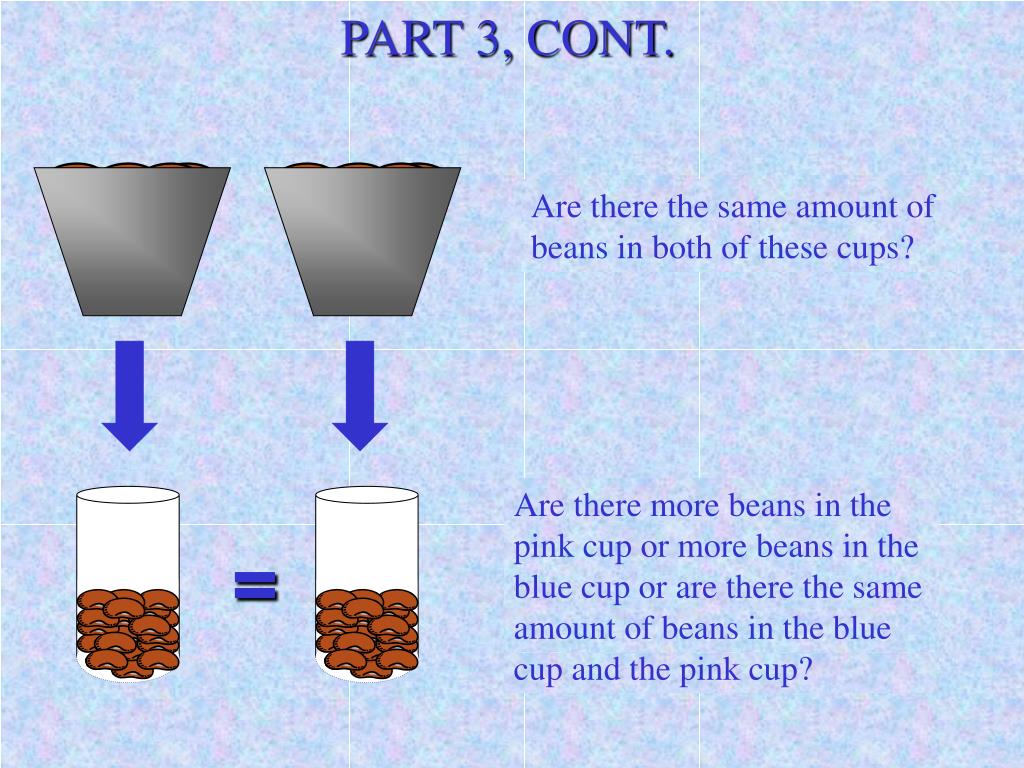 PART 3, CONT.

Are there the same amount of beans in both of these cups?

=

Are there more beans in the pink cup or more beans in the blue cup or are there the same amount of beans in the blue cup and the pink cup?